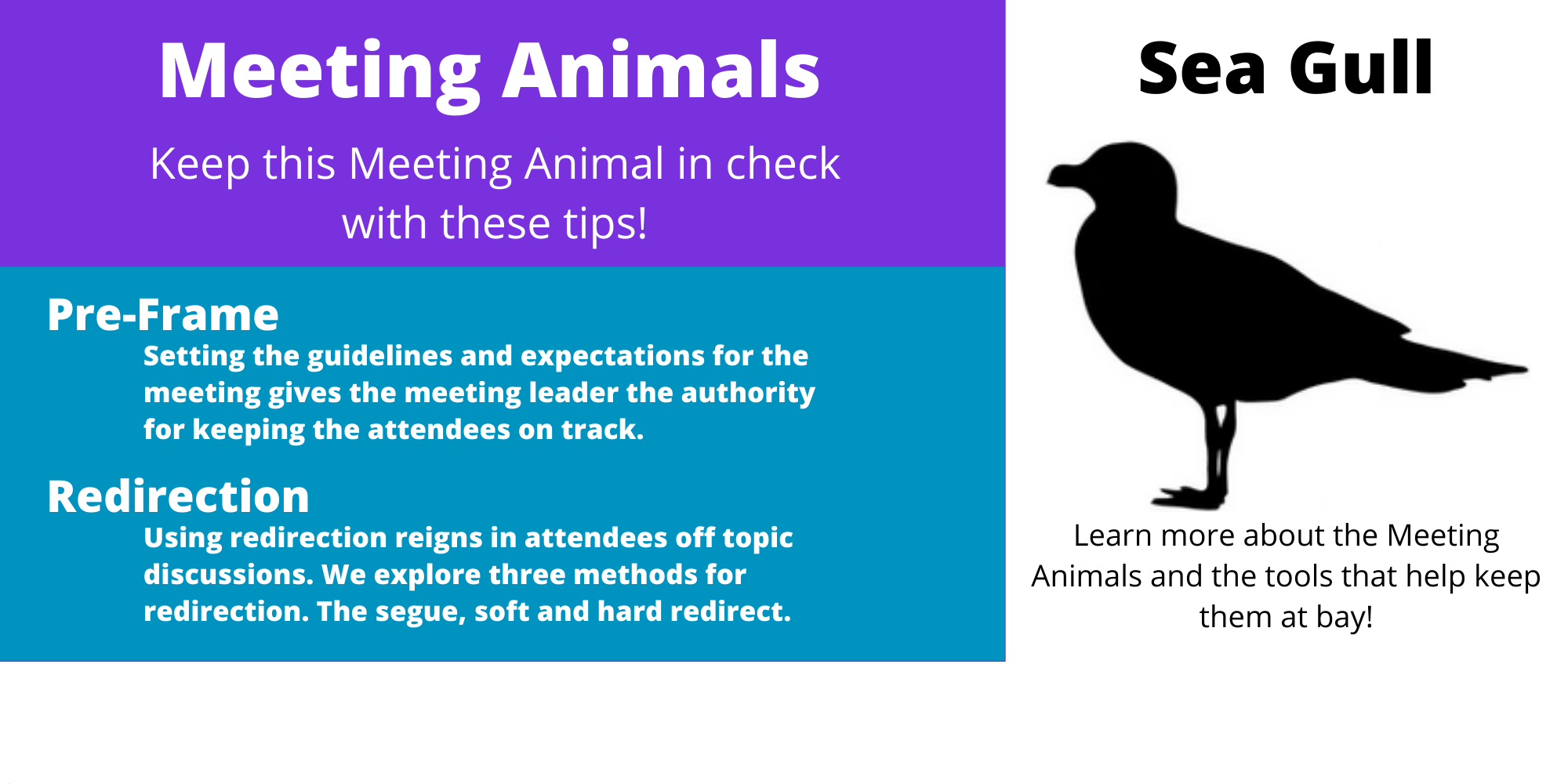 Meeting Animals

Keep this Meeting Animal in check with these tips!

Pre-Frame

Setting the guidelines and expectations for the meeting gives the meeting leader the authority for keeping the attendees on track.

Redirection

Using redirection reigns in attendees off topic discussions. We explore three methods for redirection. The segue, soft and hard redirect.

Sea Gull

Learn more about the Meeting Animals and the tools that help keep them at bay!